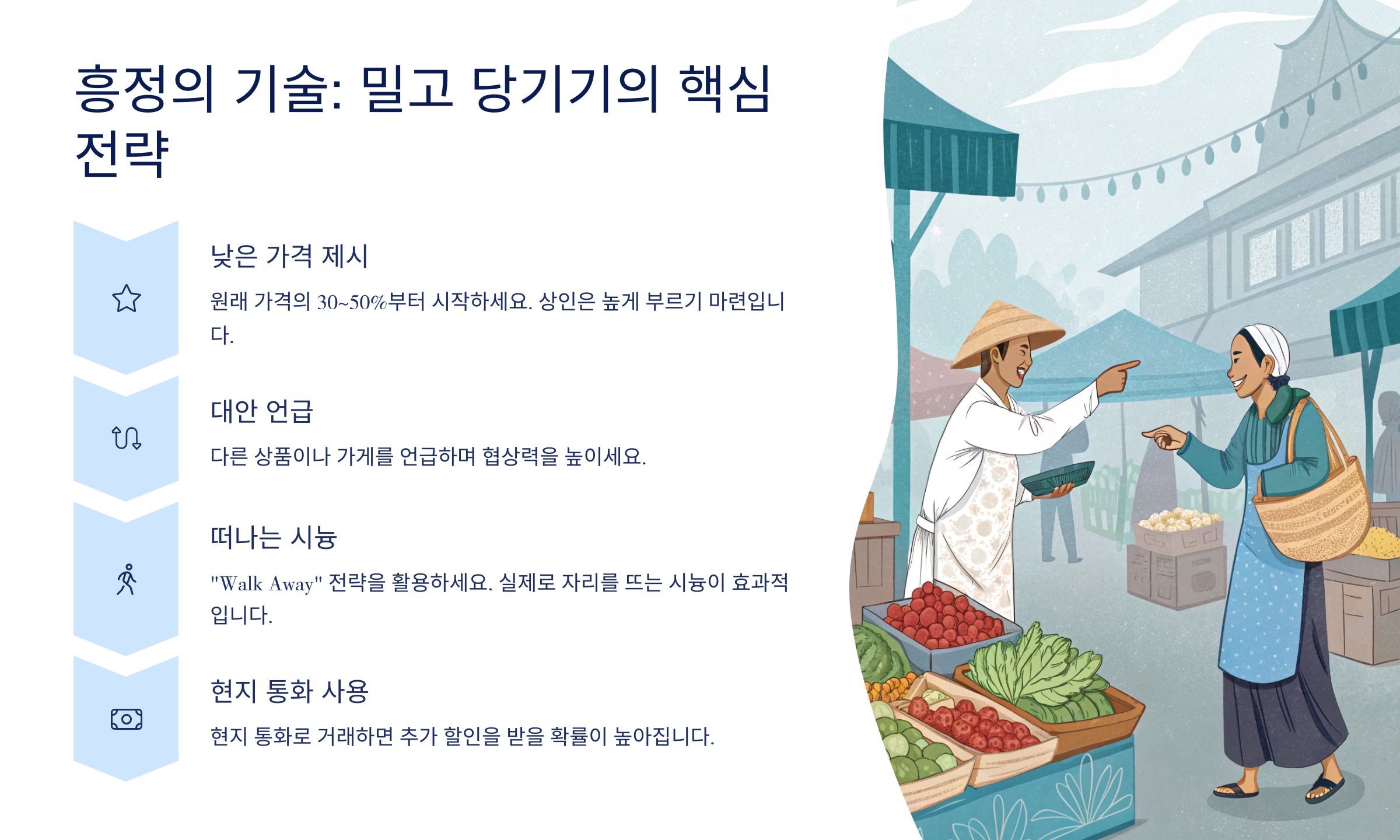 흥정의 기술: 밀고 당기기의 핵심 전략

낮은 가격 제시

원래 가격의 30~50%부터 시작하세요. 상인은 높게 부르기 마련입니다.

대안 언급

다른 상품이나 가게를 언급하며 협상력을 높이세요.

떠나는 시늉

"Walk Away" 전략을 활용하세요. 실제로 자리를 뜨는 시늉이 효과적입니다.

현지 통화 사용

현지 통화로 거래하면 추가 할인을 받을 확률이 높아집니다.